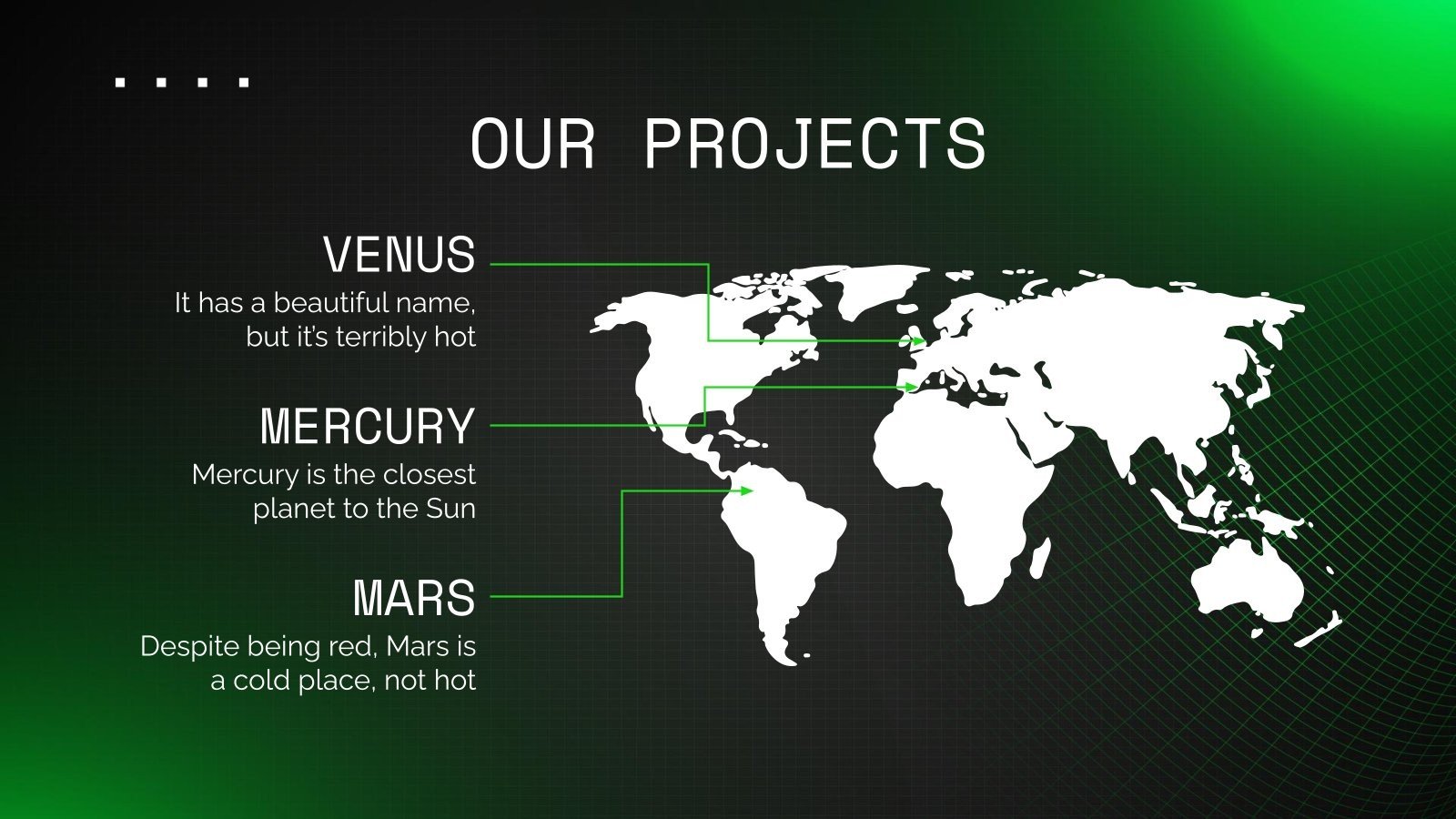 OUR PROJECTS

VENUS
It has a beautiful name, but it's terribly hot

MERCURY
Mercury is the closest planet to the Sun

MARS
Despite being red, Mars is a cold place, not hot